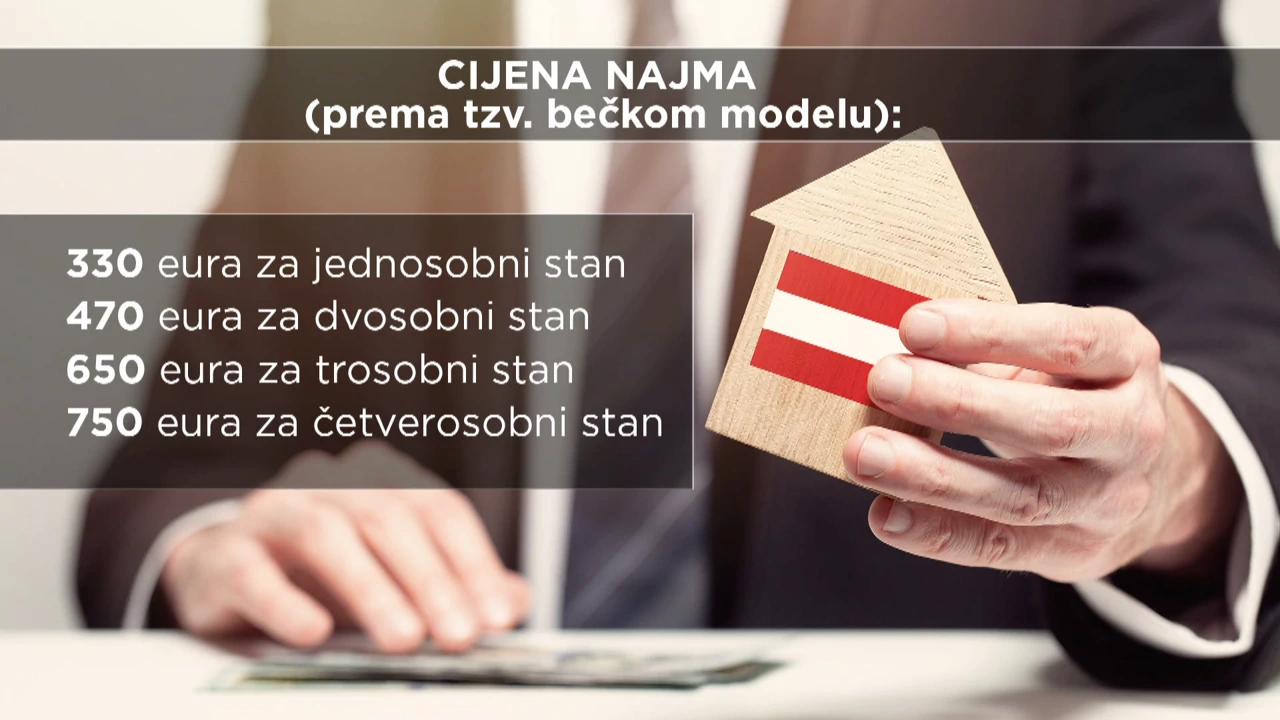 CIJENA NAJMA
(prema tzv. bečkom modelu):

330 eura za jednosobni stan
470 eura za dvosobni stan
650 eura za trosobni stan
750 eura za četverosobni stan